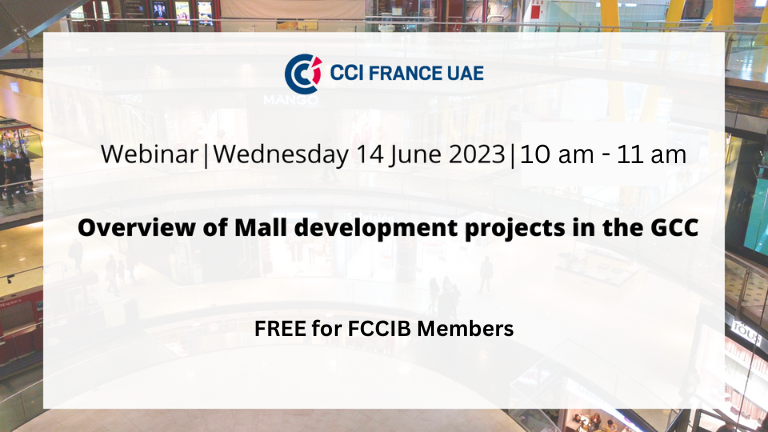 CCI FRANCE UAE

MANGO

Webinar|Wednesday 14 June 2023|10 am - 11 am

Overview of Mall development projects in the GCC

FREE for FCCIB Members

TOUS